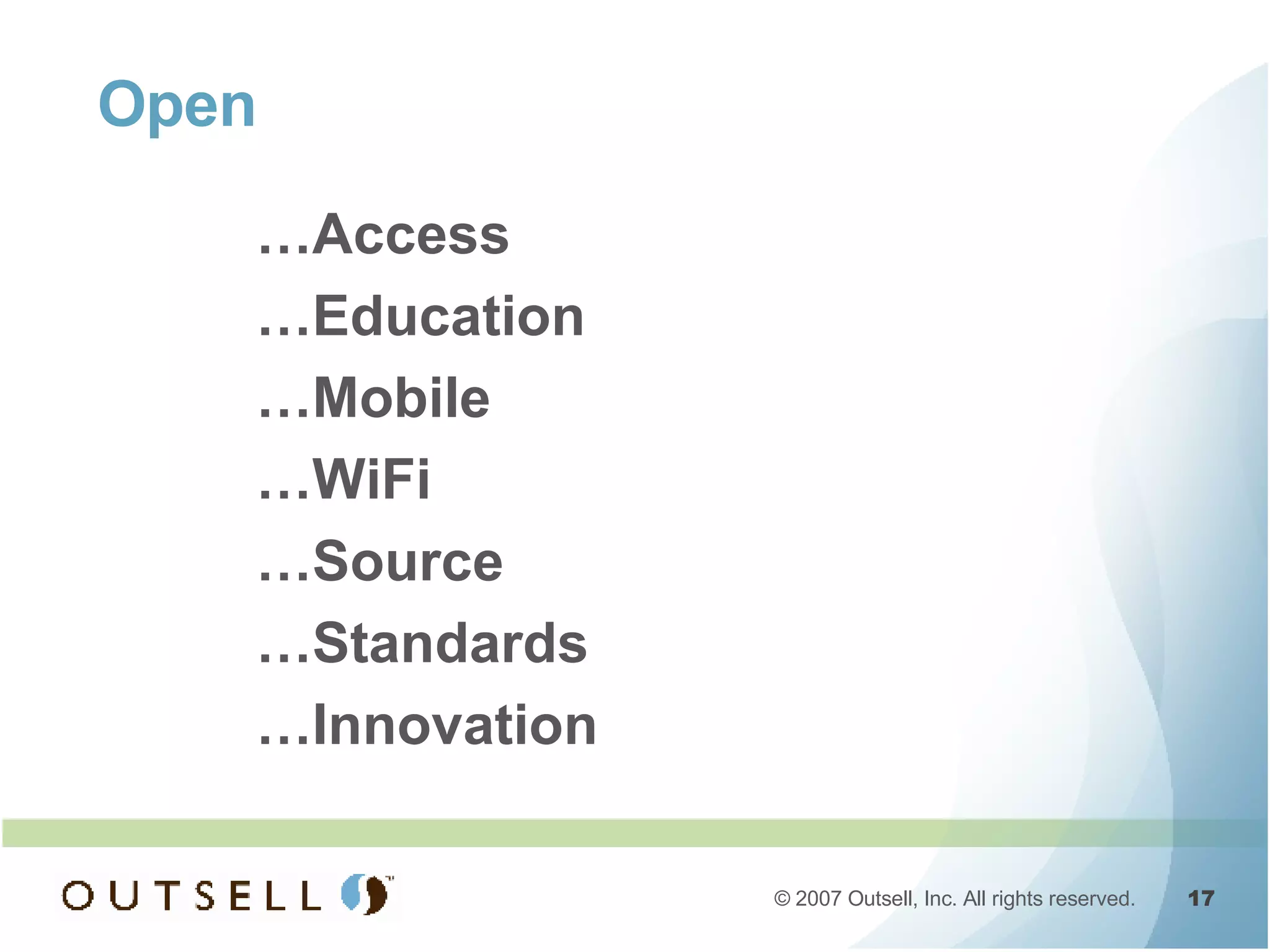 Open

…Access
…Education
…Mobile
…WiFi
…Source
…Standards
…Innovation

OUTSELL™

© 2007 Outsell, Inc. All rights reserved.

17